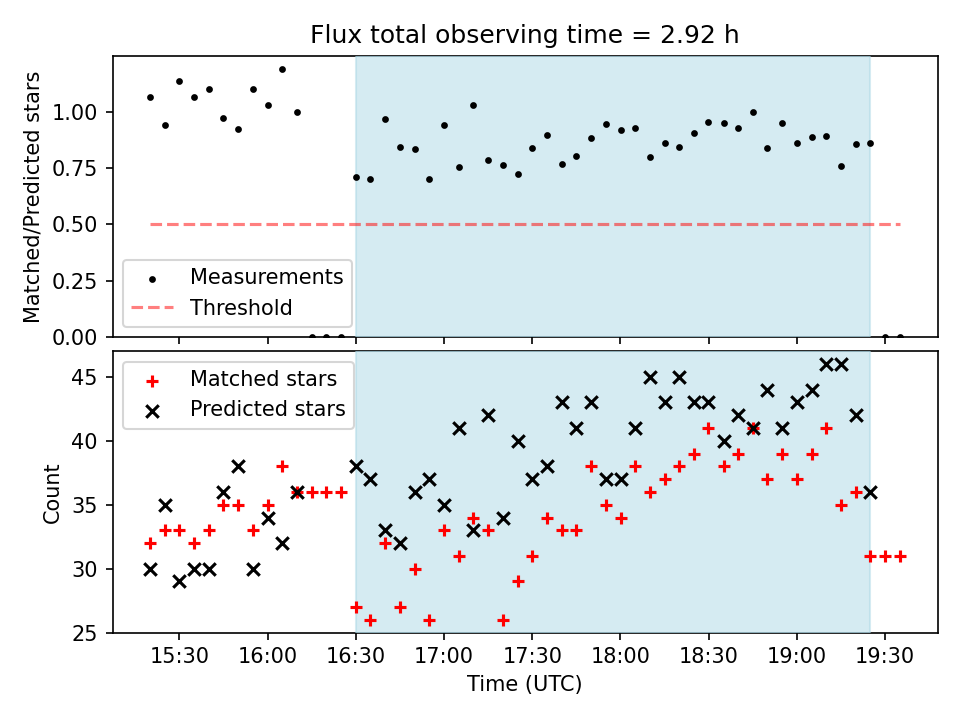 Flux total observing time = 2.92 h

Matched/Predicted stars

1.00
0.75
0.50
0.25
0.00

Measurements
Threshold

Matched stars
Predicted stars

Count

45
40
35
30
25

15:30
16:00
16:30
17:00
17:30
18:00
18:30
19:00
19:30

Time (UTC)